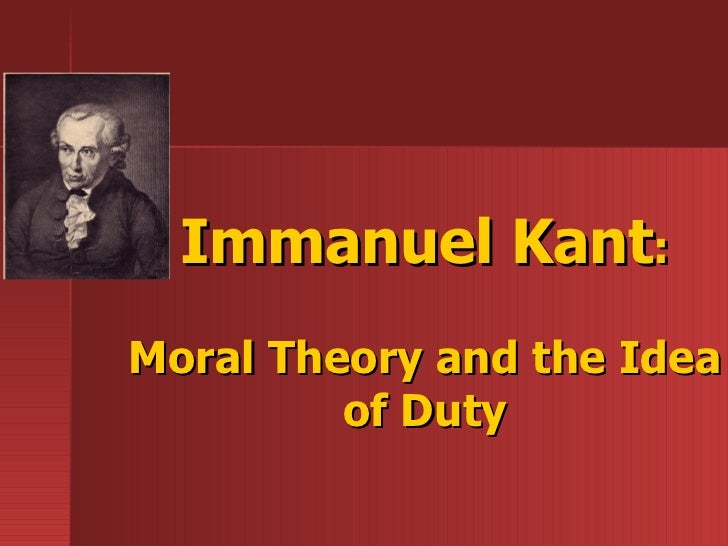 Immanuel Kant:

Moral Theory and the Idea of Duty